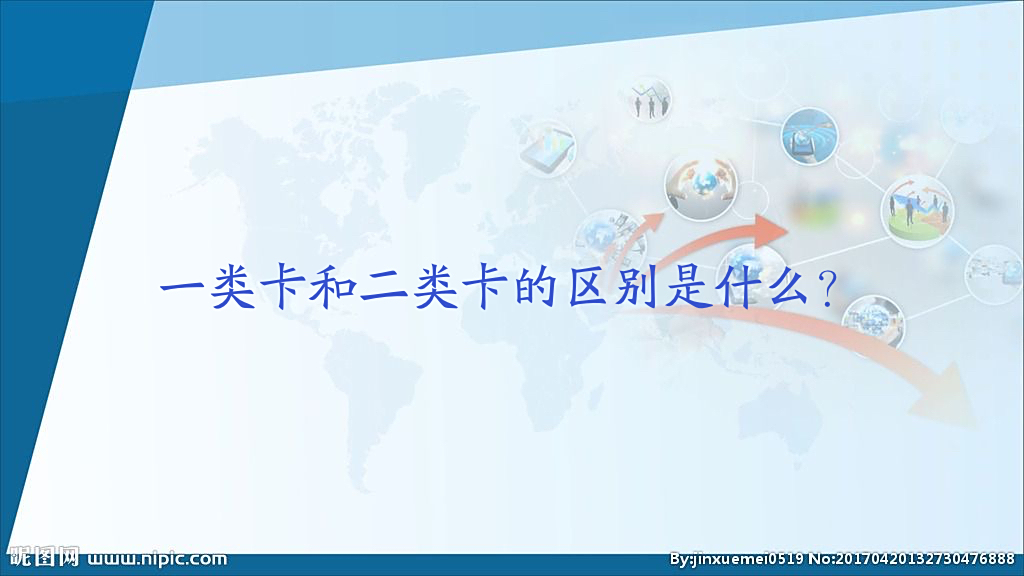 一类卡和二类卡的区别是什么？

昵图网 www.nipic.com

By:jinxuemei0519 No:20170420132730476888